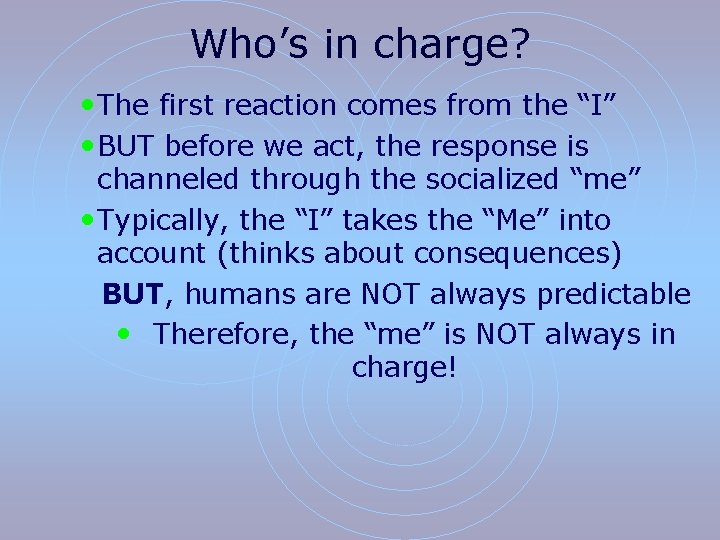 Who’s in charge?

• The first reaction comes from the “I”

• BUT before we act, the response is channeled through the socialized “me”

• Typically, the “I” takes the “Me” into account (thinks about consequences)

BUT, humans are NOT always predictable

• Therefore, the “me” is NOT always in charge!